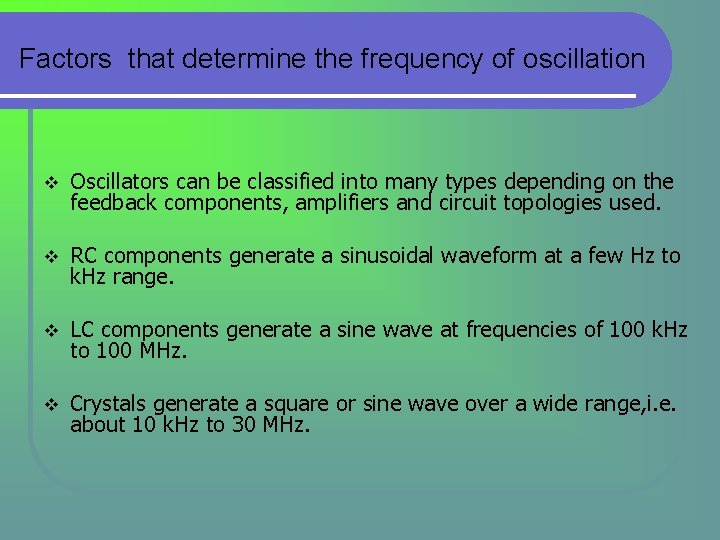 Factors that determine the frequency of oscillation

❖ Oscillators can be classified into many types depending on the feedback components, amplifiers and circuit topologies used.

❖ RC components generate a sinusoidal waveform at a few Hz to kHz range.

❖ LC components generate a sine wave at frequencies of 100 kHz to 100 MHz.

❖ Crystals generate a square or sine wave over a wide range,i.e. about 10 kHz to 30 MHz.